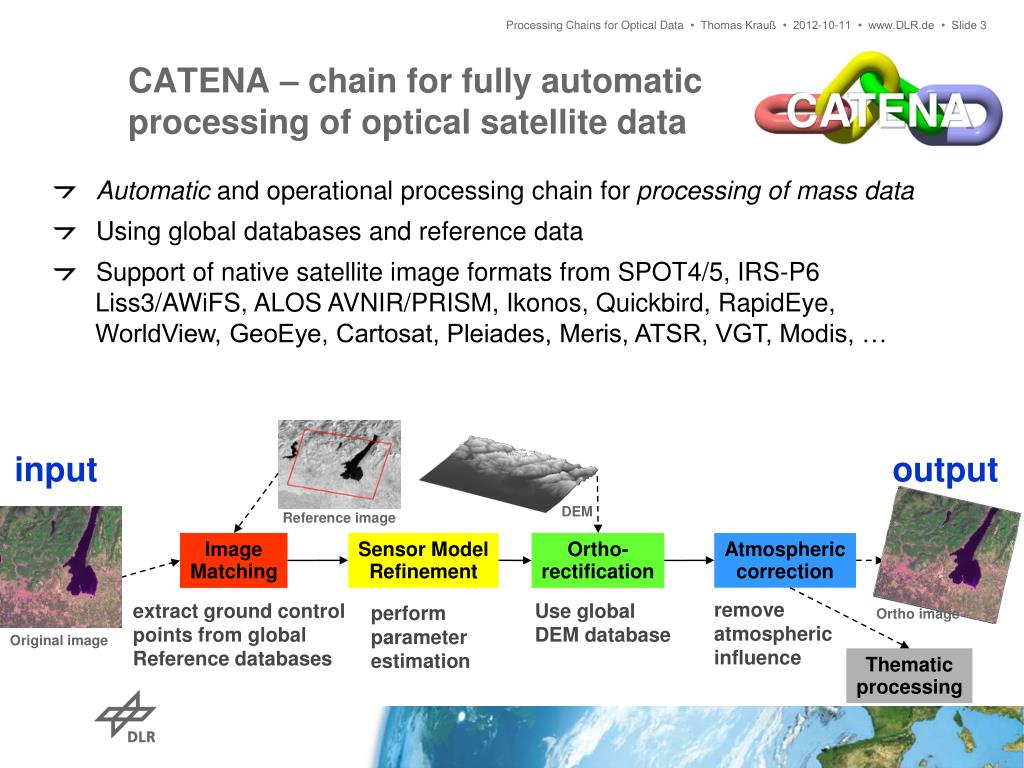 Processing Chains for Optical Data • Thomas Krauß • 2012-10-11 • www.DLR.de • Slide 3

CATENA – chain for fully automatic processing of optical satellite data

CATENA

Automatic and operational processing chain for processing of mass data

Using global databases and reference data

Support of native satellite image formats from SPOT4/5, IRS-P6 Liss3/AWiFS, ALOS AVNIR/PRISM, Ikonos, Quickbird, RapidEye, WorldView, GeoEye, Cartosat, Pleiades, Meris, ATSR, VGT, Modis, …

input

output

Reference image

DEM

Original image

Image Matching

Sensor Model Refinement

Ortho-rectification

Atmospheric correction

Ortho image

extract ground control points from global Reference databases

perform parameter estimation

Use global DEM database

remove atmospheric influence

Thematic processing

DLR